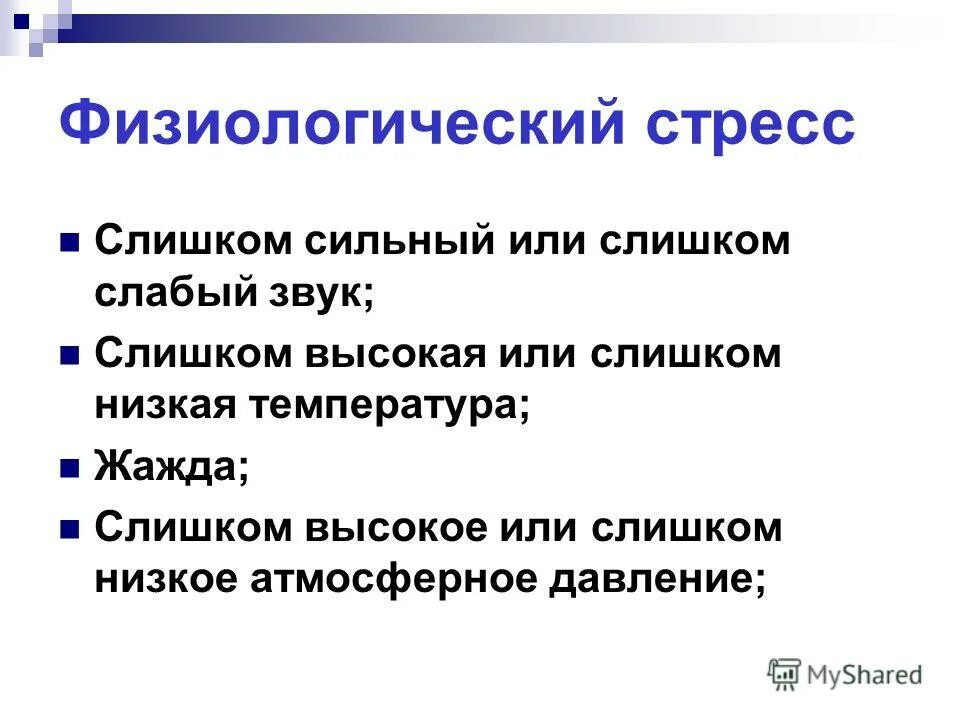 Физиологический стресс

Слишком сильный или слишком слабый звук;

Слишком высокая или слишком низкая температура;

Жажда;

Слишком высокое или слишком низкое атмосферное давление;

MyShared